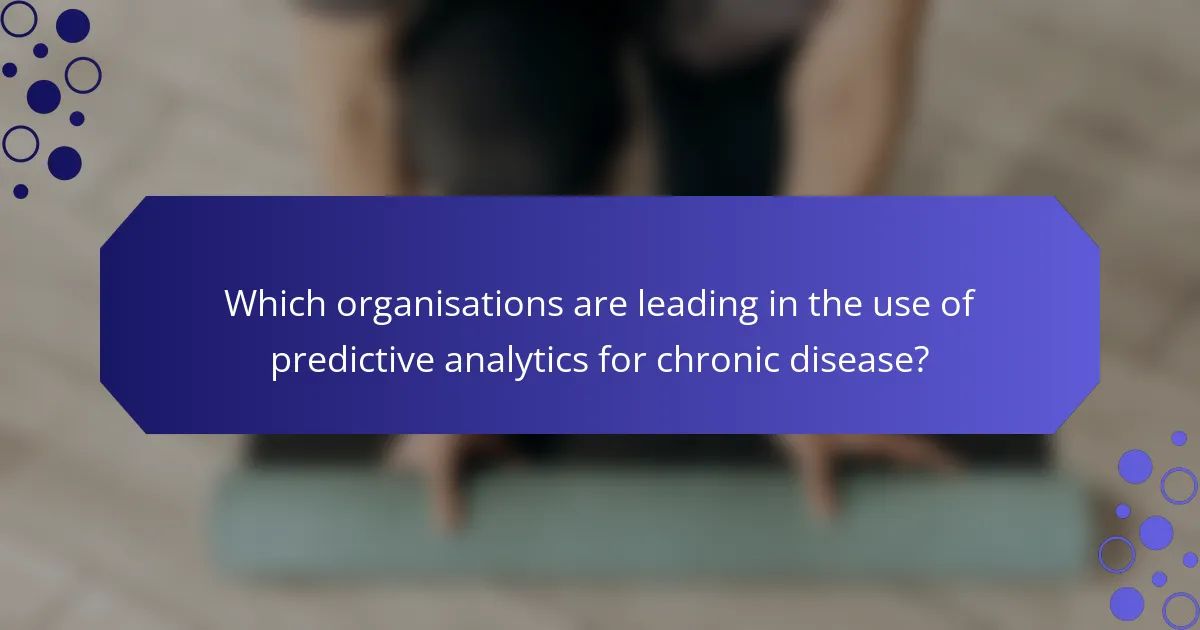 Which organisations are leading in the use of predictive analytics for chronic disease?